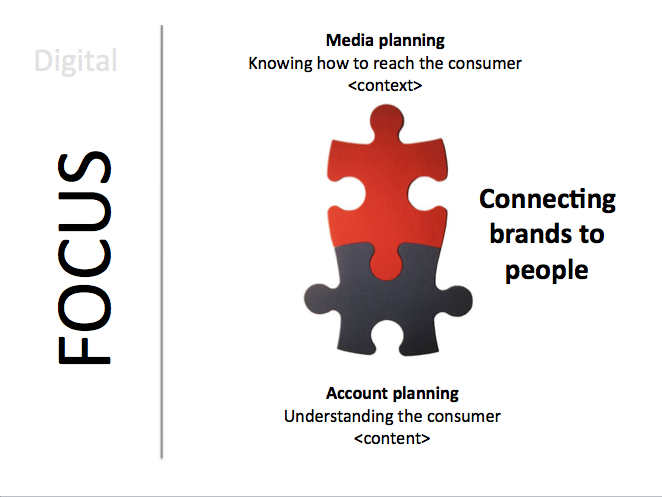 Digital

FOCUS

Media planning
Knowing how to reach the consumer
<context>

Connecting brands to people

Account planning
Understanding the consumer
<content>